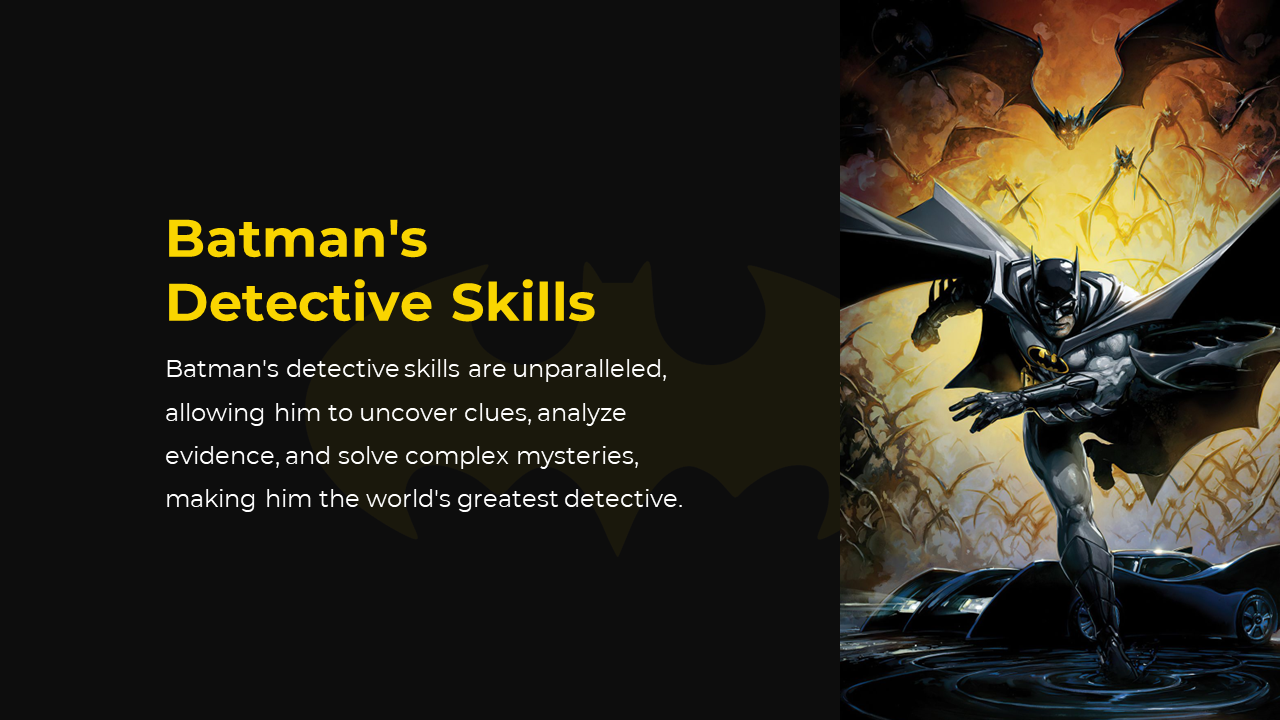 Batman's Detective Skills

Batman's detective skills are unparalleled, allowing him to uncover clues, analyze evidence, and solve complex mysteries, making him the world's greatest detective.